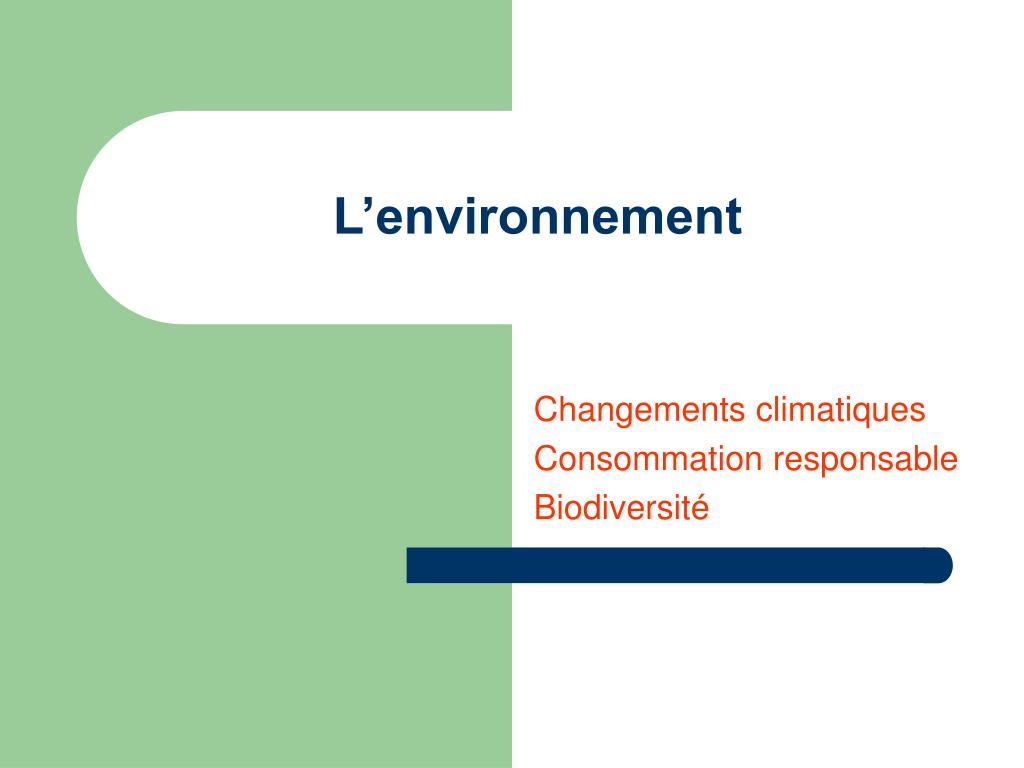 L’environnement

Changements climatiques
Consommation responsable
Biodiversité